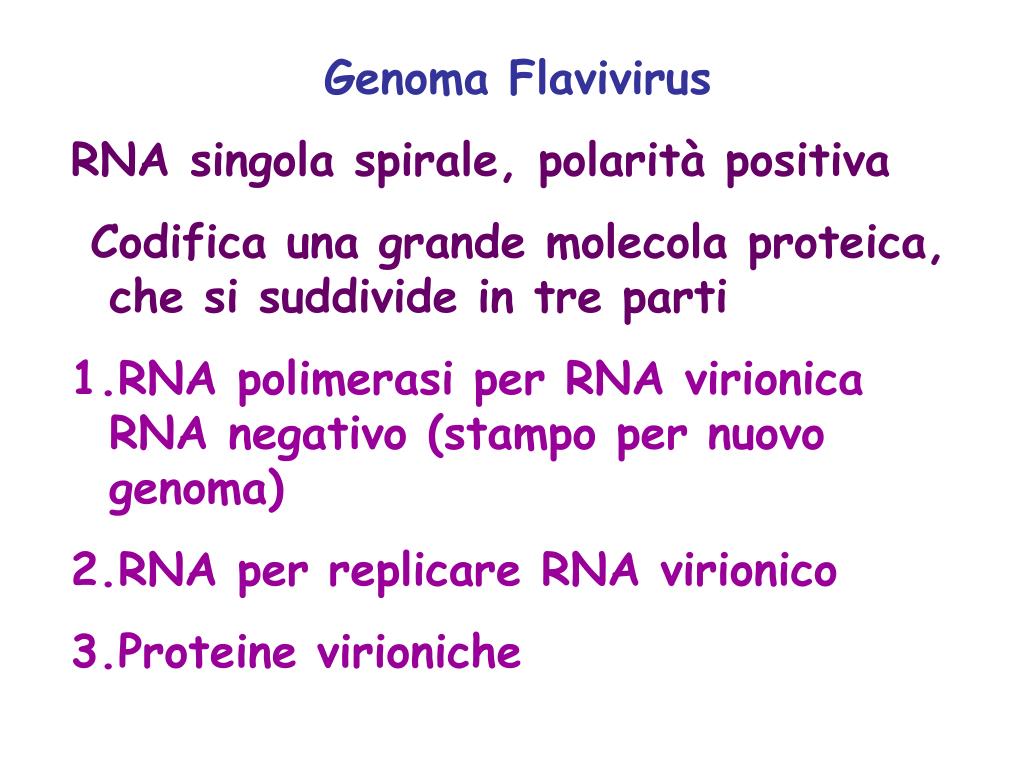 Genoma Flavivirus

RNA singola spirale, polarità positiva

Codifica una grande molecola proteica, che si suddivide in tre parti

1.RNA polimerasi per RNA virionica RNA negativo (stampo per nuovo genoma)

2.RNA per replicare RNA virionico

3.Proteine virioniche